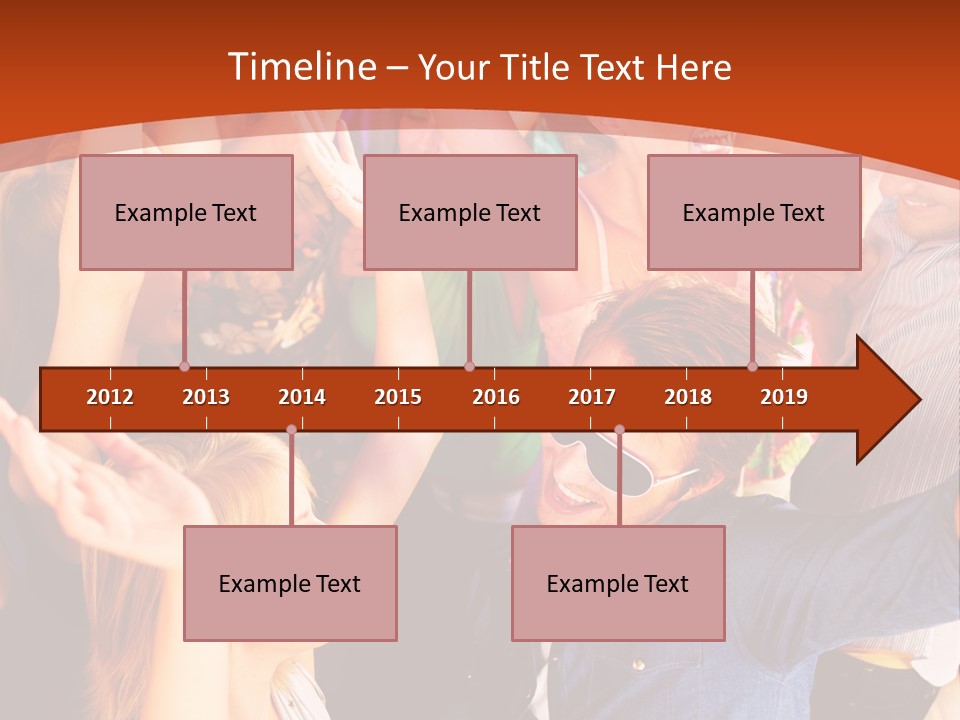 Timeline – Your Title Text Here

Example Text

Example Text

Example Text

2012 2013 2014 2015 2016 2017 2018 2019

Example Text

Example Text